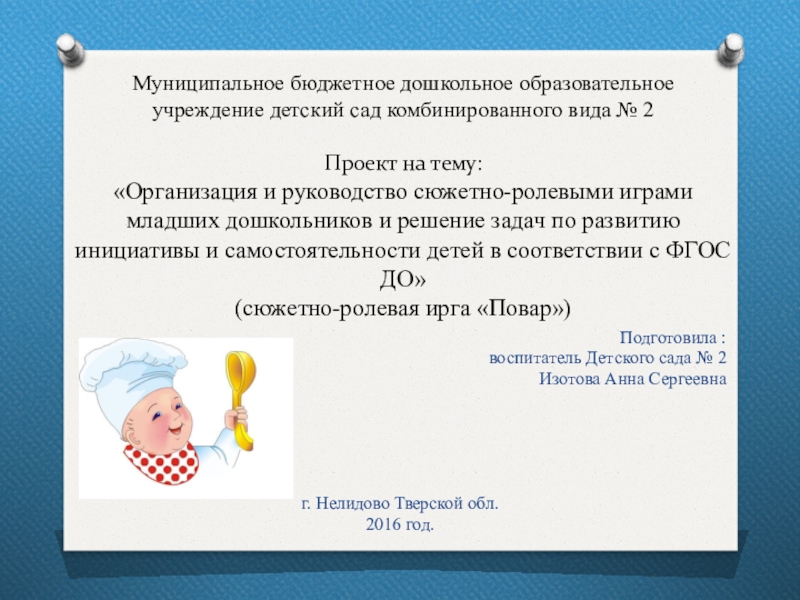 Муниципальное бюджетное дошкольное образовательное учреждение детский сад комбинированного вида № 2

Проект на тему:
«Организация и руководство сюжетно-ролевыми играми младших дошкольников и решение задач по развитию инициативы и самостоятельности детей в соответствии с ФГОС ДО»
(сюжетно-ролевая ирга «Повар»)

Подготовила :
воспитатель Детского сада № 2
Изотова Анна Сергеевна

г. Нелидово Тверской обл.
2016 год.